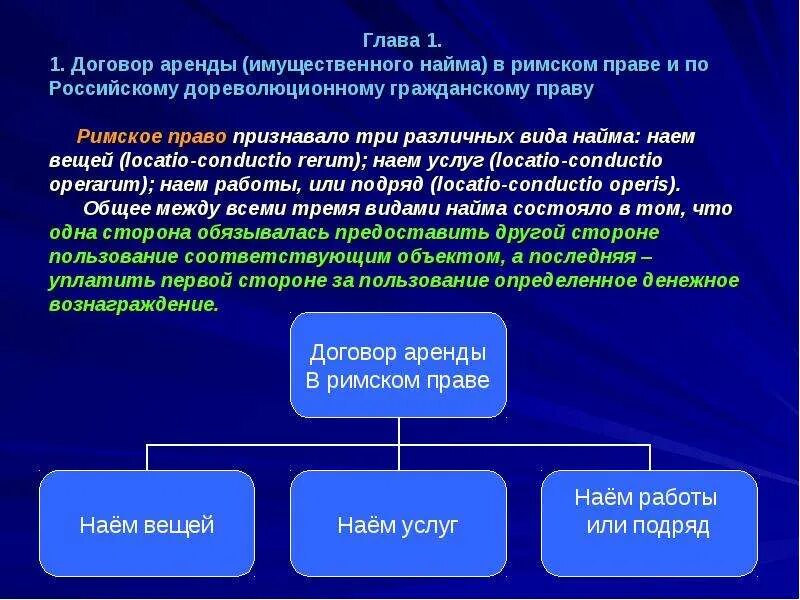 Глава 1.
1. Договор аренды (имущественного найма) в римском праве и по Российскому дореволюционному гражданскому праву

Римское право признавало три различных вида найма: наем вещей (locatio-conductio rerum); наем услуг (locatio-conductio operarum); наем работы, или подряд (locatio-conductio operis).
Общее между всеми тремя видами найма состояло в том, что одна сторона обязывалась предоставить другой стороне пользование соответствующим объектом, а последняя – уплатить первой стороне за пользование определенное денежное вознаграждение.

Договор аренды
В римском праве

Наём вещей

Наём услуг

Наём работы
или подряд